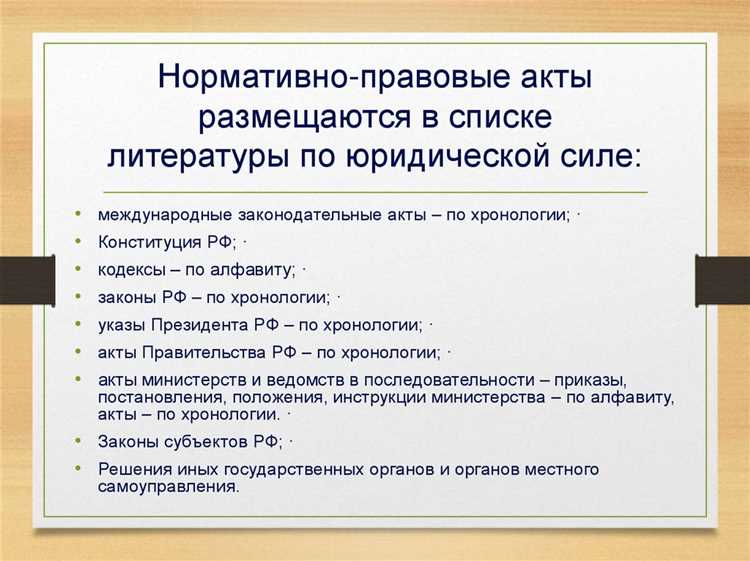 Нормативно-правовые акты размещаются в списке литературы по юридической силе:

• международные законодательные акты – по хронологии; ·
• Конституция РФ; ·
• кодексы – по алфавиту; ·
• законы РФ – по хронологии; ·
• указы Президента РФ – по хронологии; ·
• акты Правительства РФ – по хронологии; ·
• акты министерств и ведомств в последовательности – приказы, постановления, положения, инструкции министерства – по алфавиту, акты – по хронологии. ·
• Законы субъектов РФ; ·
• Решения иных государственных органов и органов местного самоуправления.